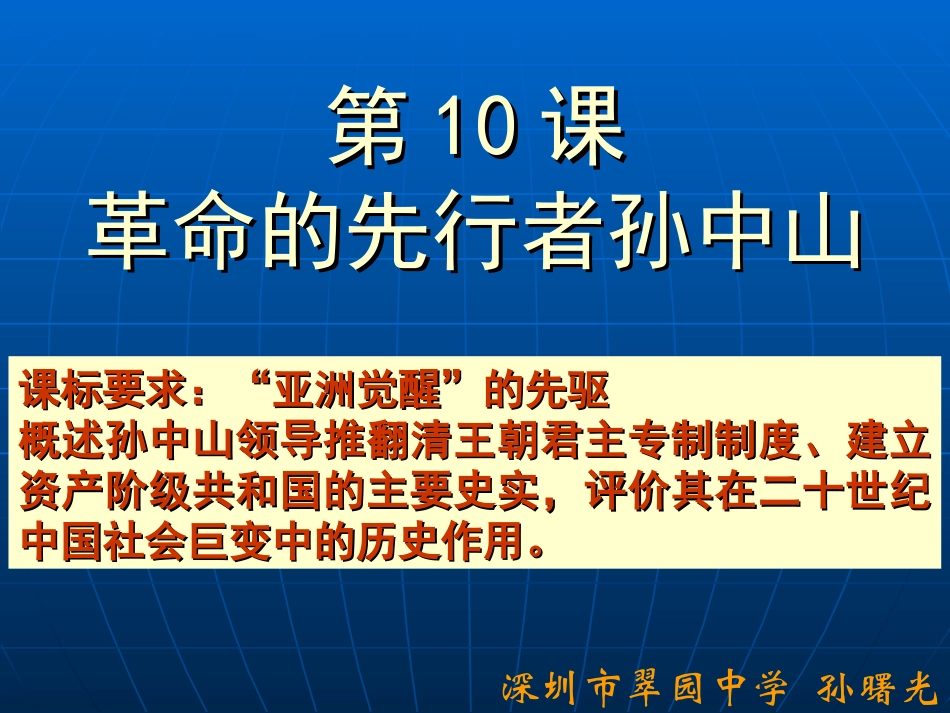 第 10 课
革命的先行者孙中山

课标要求：“亚洲觉醒”的先驱
概述孙中山领导推翻清王朝君主专制制度、建立资产阶级共和国的主要史实，评价其在二十世纪中国社会巨变中的历史作用。

深圳市翠园中学 孙曙光